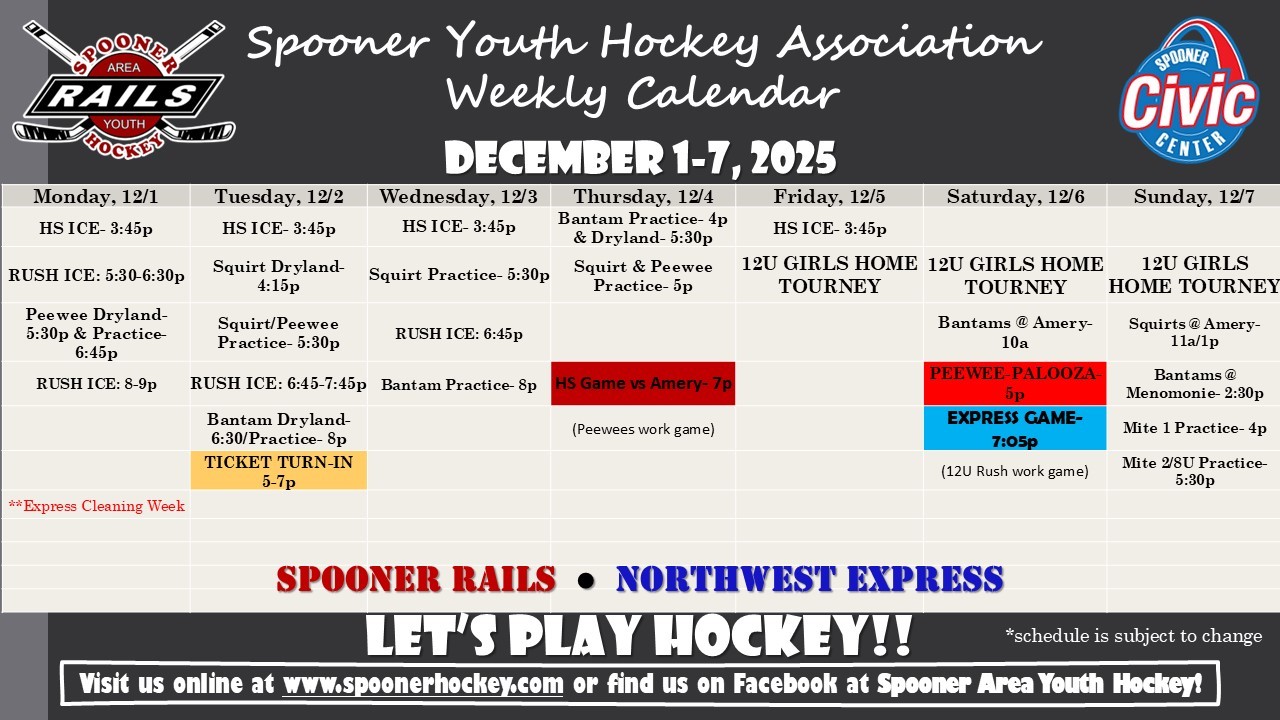 SPOONER AREA RAILS YOUTH HOCKEY

Spooner Youth Hockey Association Weekly Calendar

SPOONER Civic CENTER

DECEMBER 1-7, 2025

| Monday, 12/1 | Tuesday, 12/2 | Wednesday, 12/3 | Thursday, 12/4 | Friday, 12/5 | Saturday, 12/6 | Sunday, 12/7 |
|---|---|---|---|---|---|---|
| HS ICE- 3:45p | HS ICE- 3:45p | HS ICE- 3:45p | Bantam Practice- 4p & Dryland- 5:30p | HS ICE- 3:45p | | |
| RUSH ICE: 5:30-6:30p | Squirt Dryland- 4:15p | Squirt Practice- 5:30p | Squirt & Peewee Practice- 5p | 12U GIRLS HOME TOURNEY | 12U GIRLS HOME TOURNEY | 12U GIRLS HOME TOURNEY |
| Peewee Dryland- 5:30p & Practice- 6:45p | Squirt/Peewee Practice- 5:30p | RUSH ICE: 6:45p | | | Bantams @ Amery- 10a | Squirts @ Amery- 11a/1p |
| RUSH ICE: 8-9p | RUSH ICE: 6:45-7:45p | Bantam Practice- 8p | HS Game vs Amery- 7p | | PEEWEE-PALOOZA- 5p | Bantams @ Menomonie- 2:30p |
| | Bantam Dryland- 6:30/Practice- 8p | | (Peewees work game) | | EXPRESS GAME- 7:05p | Mite 1 Practice- 4p |
| | TICKET TURN-IN 5-7p | | | | (12U Rush work game) | Mite 2/8U Practice- 5:30p |
| **Express Cleaning Week | | | | | | |

SPOONER RAILS • NORTHWEST EXPRESS

LET'S PLAY HOCKEY!!

*schedule is subject to change

Visit us online at www.spoonerhockey.com or find us on Facebook at Spooner Area Youth Hockey!